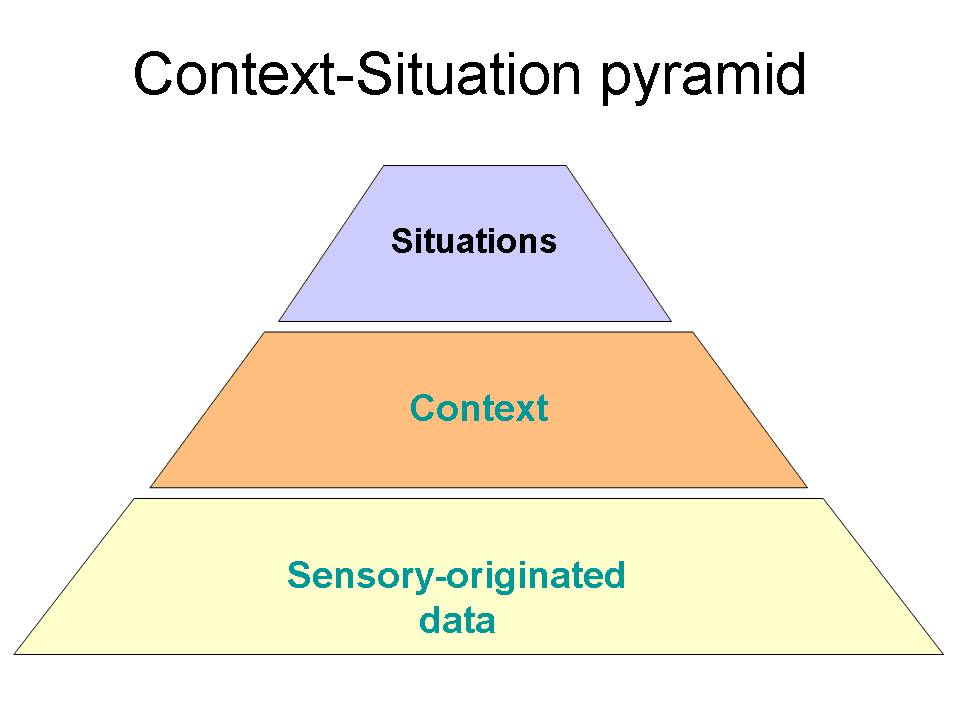 Context-Situation pyramid

Situations

Context

Sensory-originated data